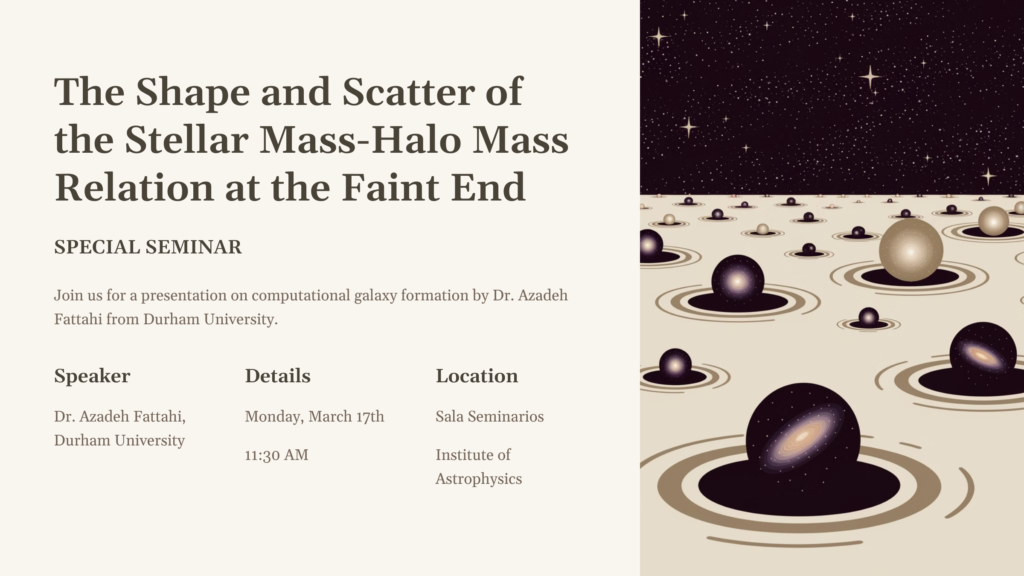 The Shape and Scatter of the Stellar Mass-Halo Mass Relation at the Faint End

SPECIAL SEMINAR

Join us for a presentation on computational galaxy formation by Dr. Azadeh Fattahi from Durham University.

Speaker

Dr. Azadeh Fattahi, Durham University

Details

Monday, March 17th

11:30 AM

Location

Sala Seminarios

Institute of Astrophysics